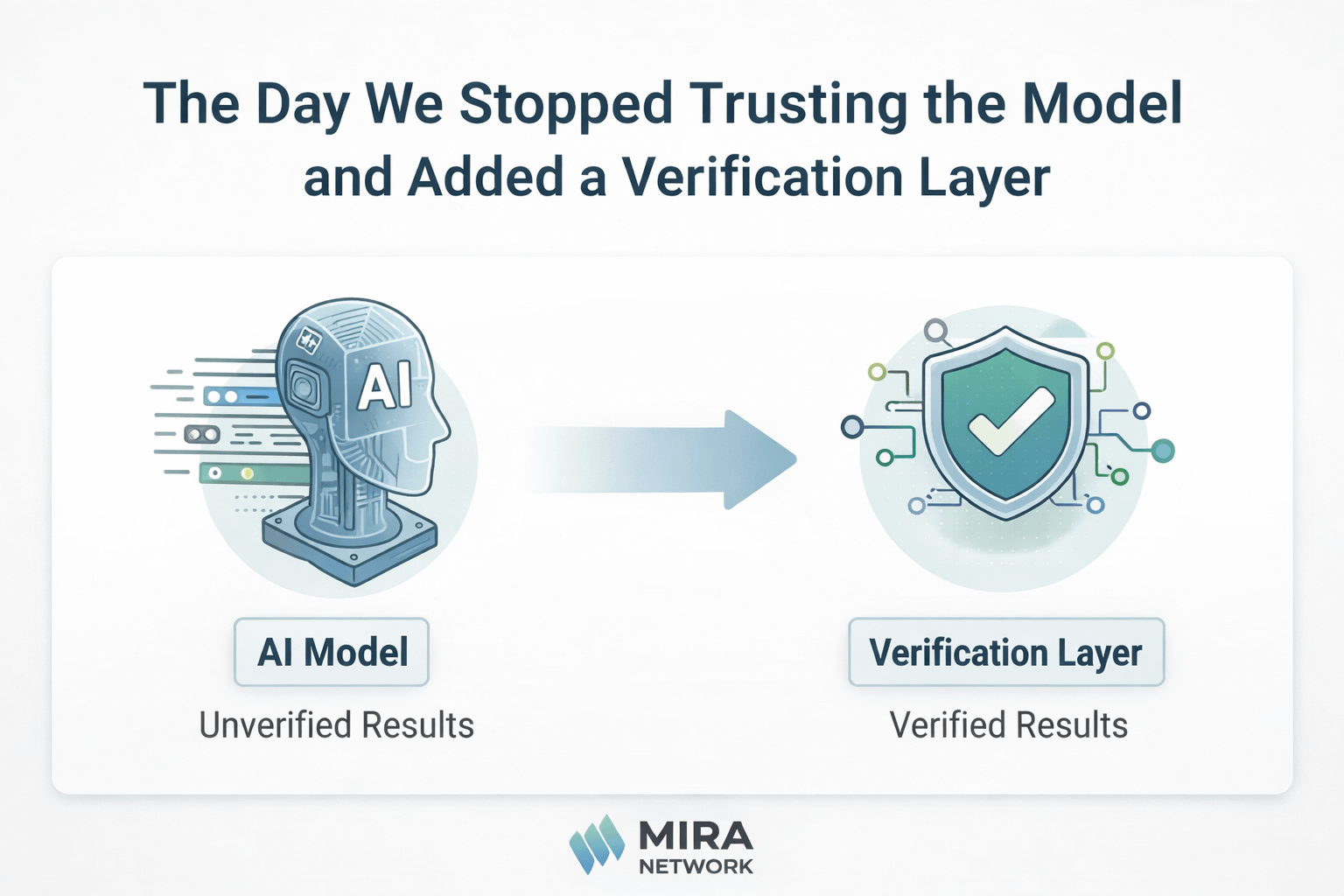 The Day We Stopped Trusting the Model and Added a Verification Layer

AI

AI Model

Unverified Results

Verification Layer

Verified Results

MIRA
NETWORK